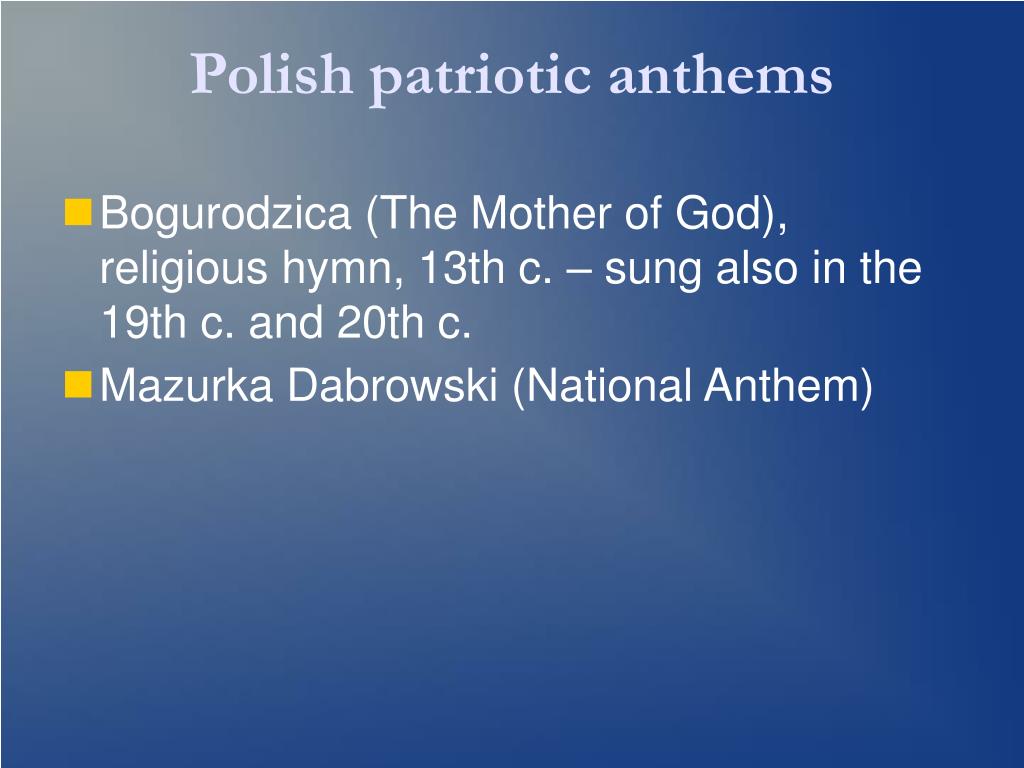 Polish patriotic anthems

Bogurodzica (The Mother of God), religious hymn, 13th c. – sung also in the 19th c. and 20th c.

Mazurka Dabrowski (National Anthem)